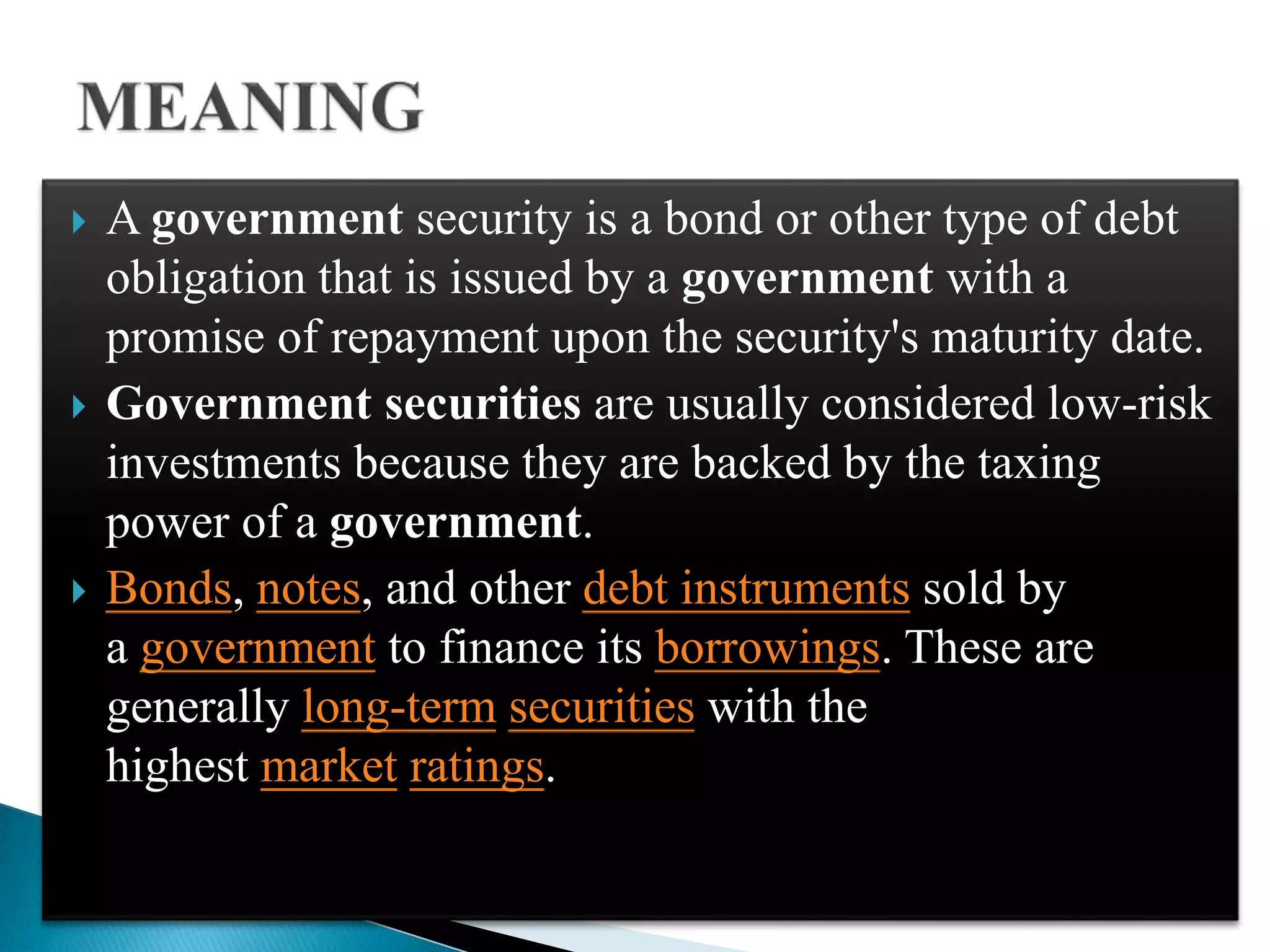 MEANING

A government security is a bond or other type of debt obligation that is issued by a government with a promise of repayment upon the security's maturity date.

Government securities are usually considered low-risk investments because they are backed by the taxing power of a government.

Bonds, notes, and other debt instruments sold by a government to finance its borrowings. These are generally long-term securities with the highest market ratings.